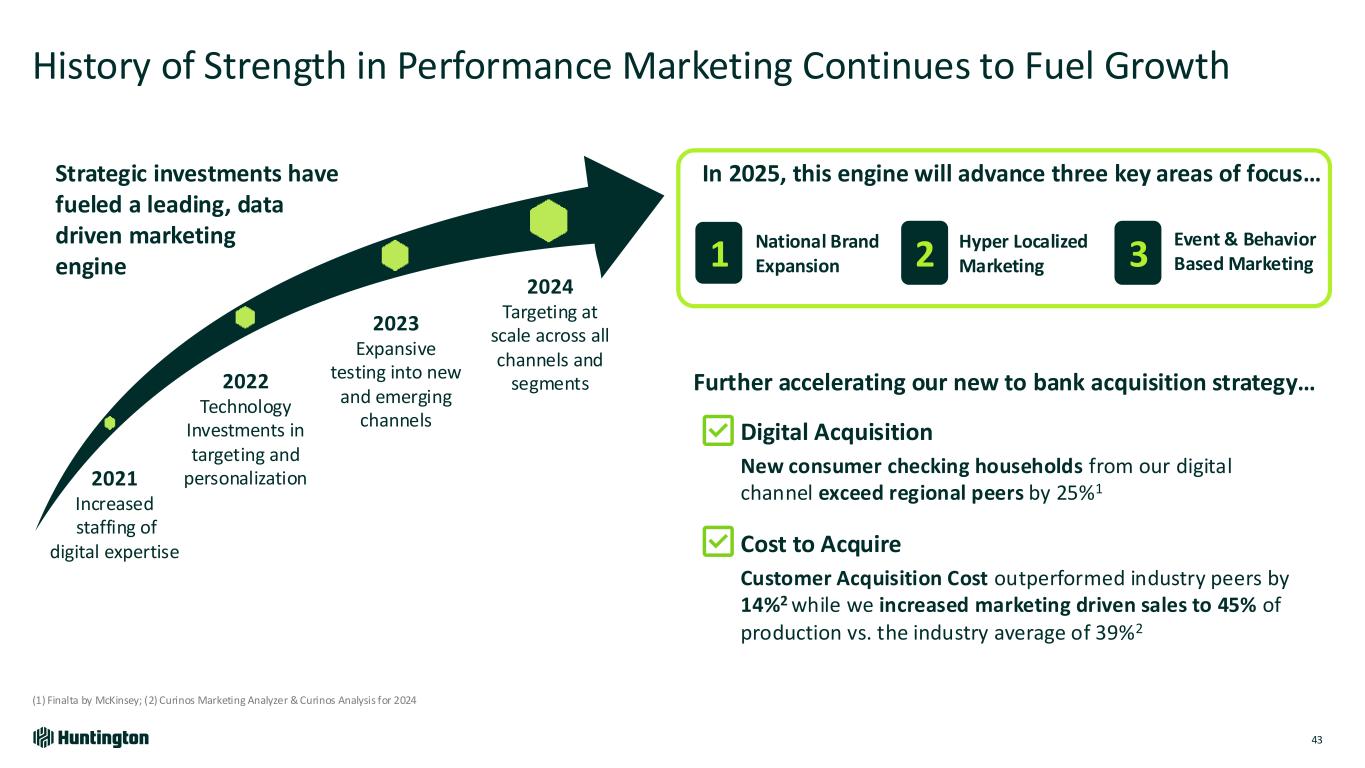 History of Strength in Performance Marketing Continues to Fuel Growth

Strategic investments have fueled a leading, data driven marketing engine

2021
Increased staffing of digital expertise

2022
Technology Investments in targeting and personalization

2023
Expansive testing into new and emerging channels

2024
Targeting at scale across all channels and segments

In 2025, this engine will advance three key areas of focus…

1 National Brand Expansion

2 Hyper Localized Marketing

3 Event & Behavior Based Marketing

Further accelerating our new to bank acquisition strategy…

Digital Acquisition

New consumer checking households from our digital channel exceed regional peers by 25%$^1$

Cost to Acquire

Customer Acquisition Cost outperformed industry peers by 14%$^2$ while we increased marketing driven sales to 45% of production vs. the industry average of 39%$^2$

(1) Finalta by McKinsey; (2) Curinos Marketing Analyzer & Curinos Analysis for 2024

Huntington

43